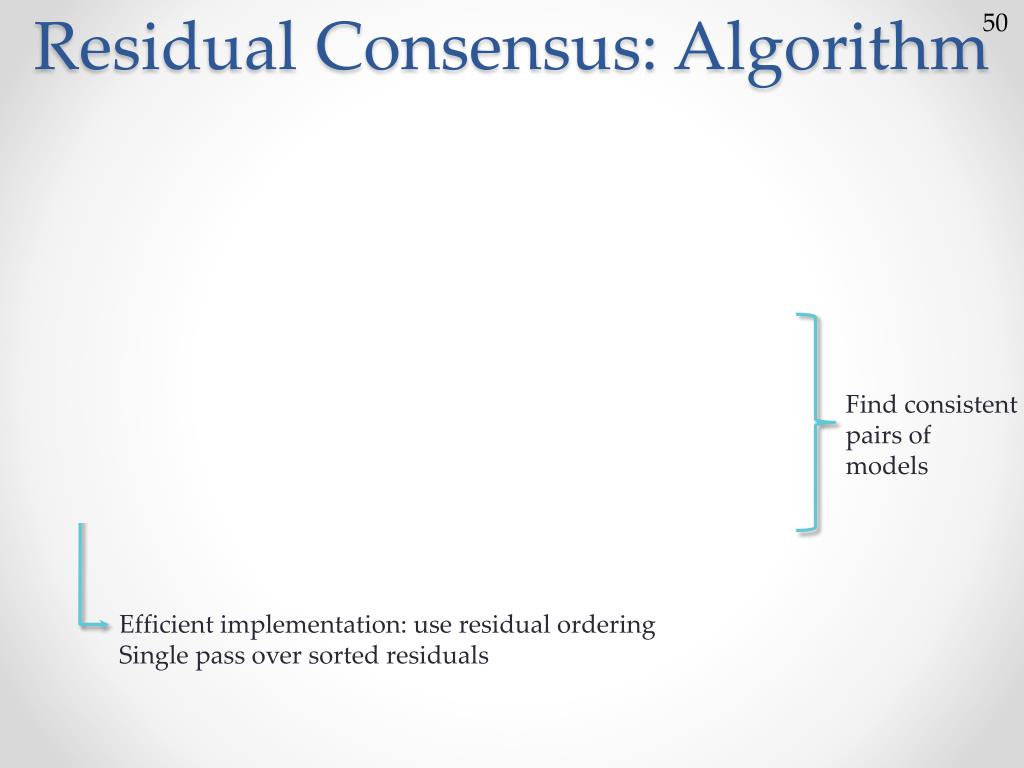 Residual Consensus: Algorithm

50

Find consistent pairs of models

Efficient implementation: use residual ordering
Single pass over sorted residuals